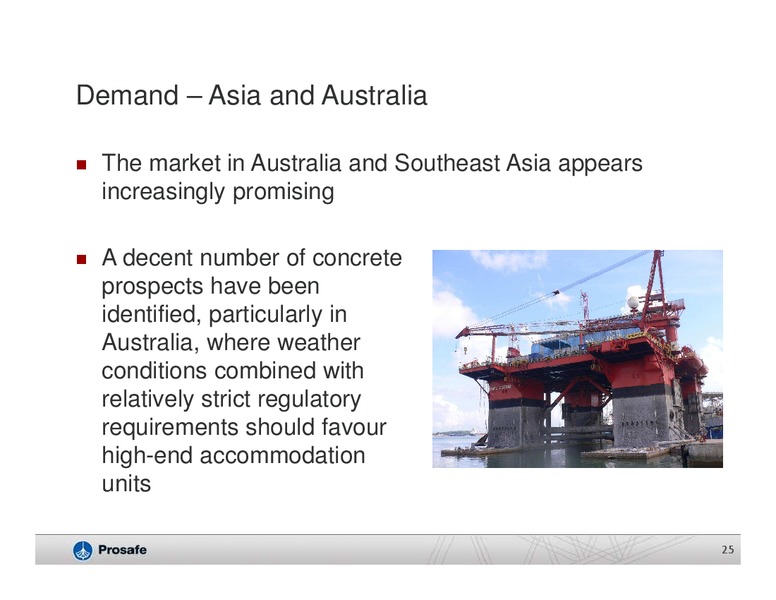 Demand – Asia and Australia

■ The market in Australia and Southeast Asia appears increasingly promising

■ A decent number of concrete prospects have been identified, particularly in Australia, where weather conditions combined with relatively strict regulatory requirements should favour high-end accommodation units

Prosafe

25